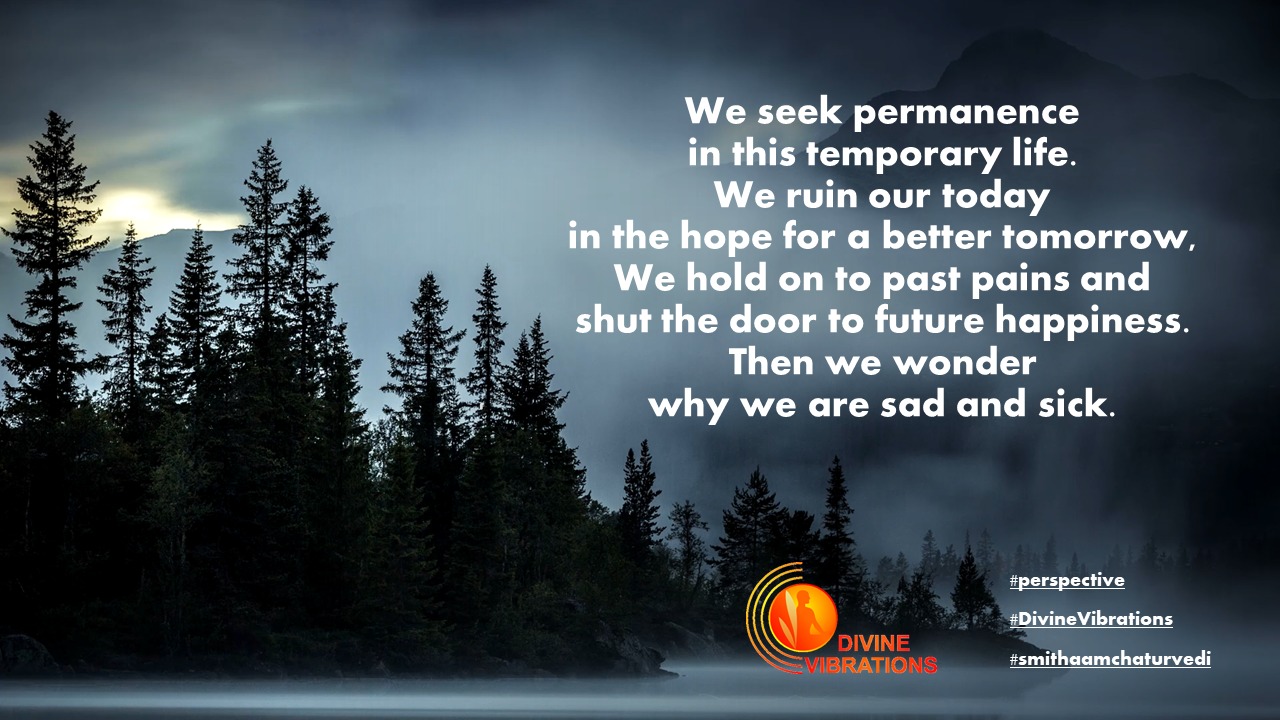 We seek permanence in this temporary life. We ruin our today in the hope for a better tomorrow, We hold on to past pains and shut the door to future happiness. Then we wonder why we are sad and sick.

DIVINE VIBRATIONS

#perspective

#DivineVibrations

#smithaamchaturvedi